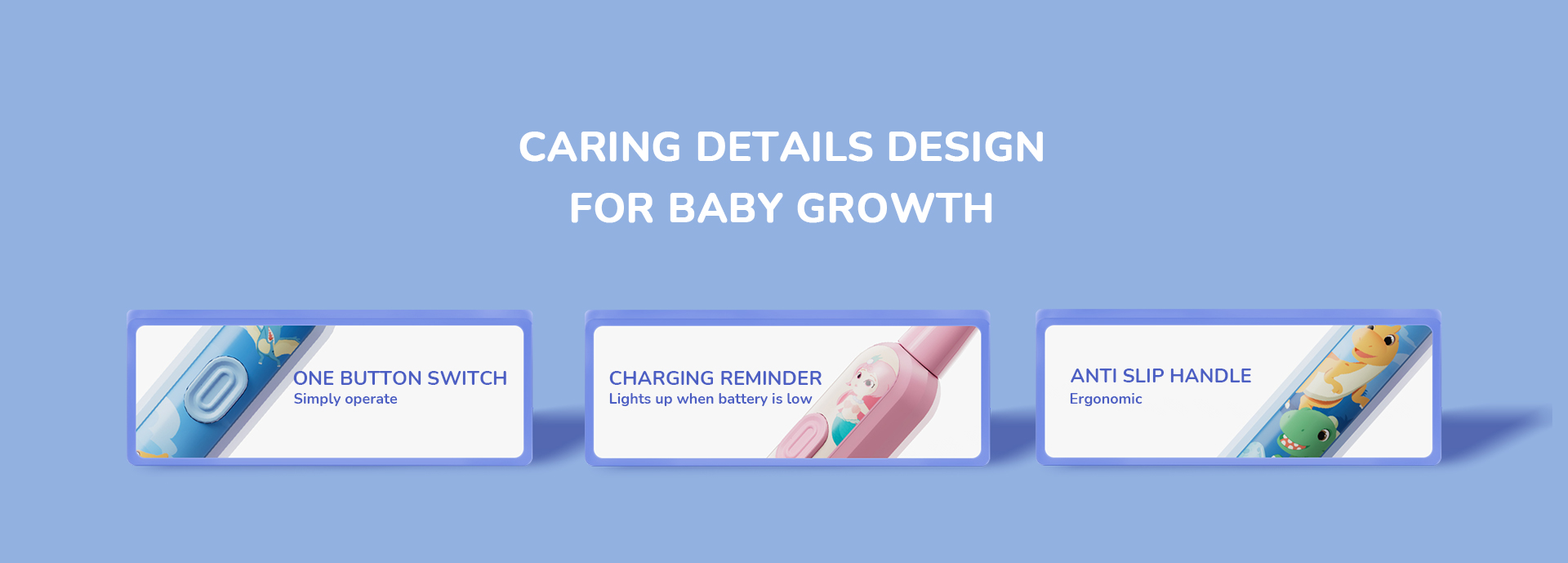 CARING DETAILS DESIGN
FOR BABY GROWTH

ONE BUTTON SWITCH
Simply operate

CHARGING REMINDER
Lights up when battery is low

ANTI SLIP HANDLE
Ergonomic